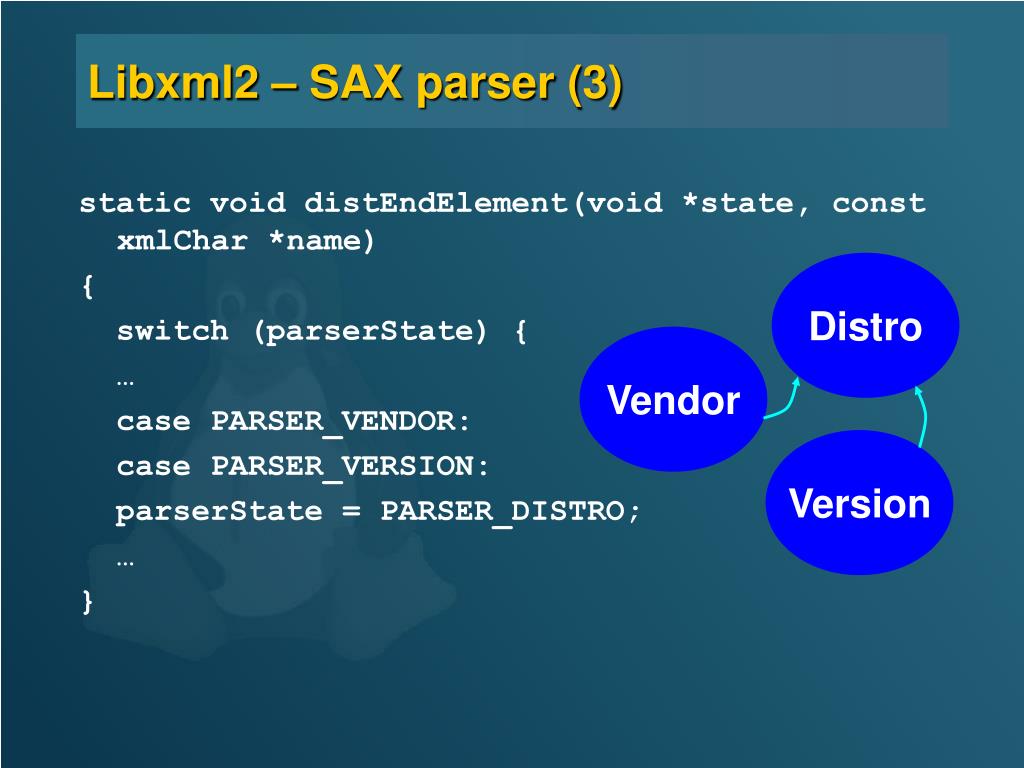 Libxml2 – SAX parser (3)

static void distEndElement(void *state, const xmlChar *name)
{
switch (parserState) {
…
case PARSER_VENDOR:
case PARSER_VERSION:
parserState = PARSER_DISTRO;
…
}

Distro

Vendor

Version